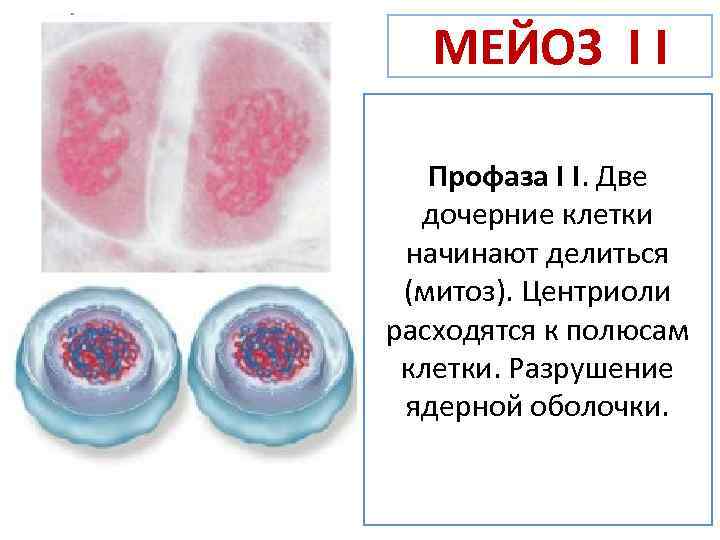 МЕЙОЗ I I

Профаза I I. Две дочерние клетки начинают делиться (митоз). Центриоли расходятся к полюсам клетки. Разрушение ядерной оболочки.